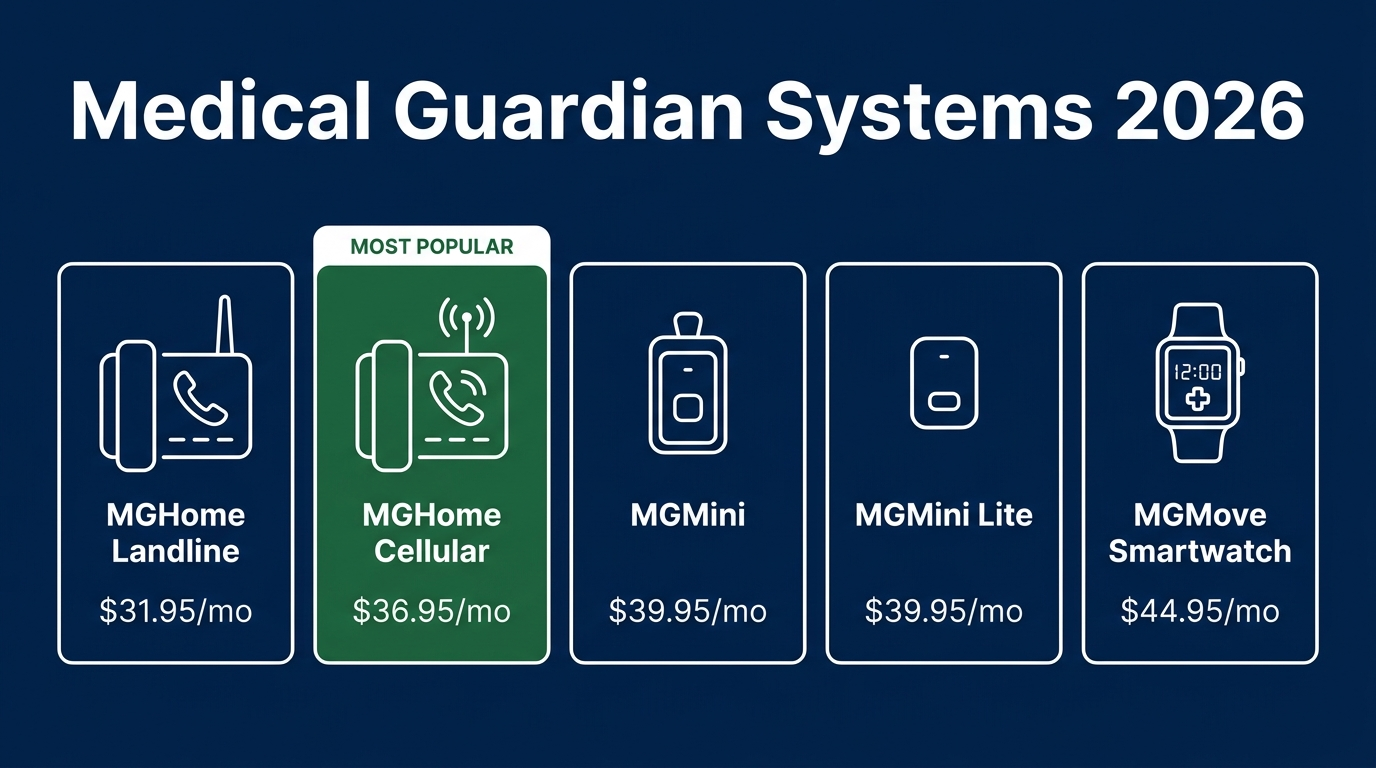 Medical Guardian Systems 2026

MGHome Landline
$31.95/mo

MOST POPULAR
MGHome Cellular
$36.95/mo

MGMini
$39.95/mo

MGMini Lite
$39.95/mo

12:00
MGMove Smartwatch
$44.95/mo